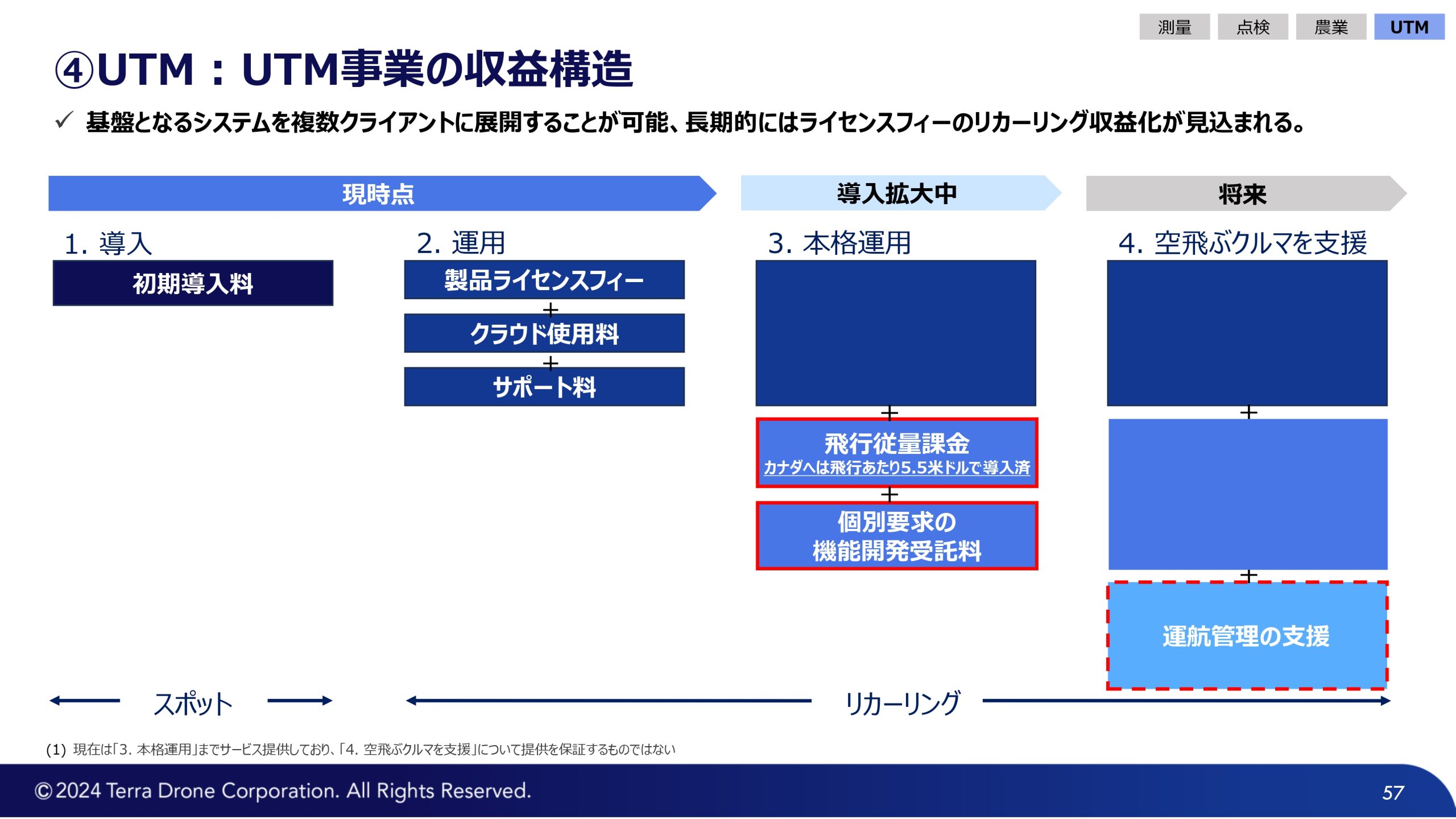 測量　点検　農業　UTM

④UTM：UTM事業の収益構造

✓ 基盤となるシステムを複数クライアントに展開することが可能、長期的にはライセンスフィーのリカーリング収益化が見込まれる。

現時点

導入拡大中

将来

1. 導入

初期導入料

2. 運用

製品ライセンスフィー

+

クラウド使用料

+

サポート料

3. 本格運用

+

飛行従量課金
カナダへは飛行あたり5.5米ドルで導入済

+

個別要求の機能開発受託料

4. 空飛ぶクルマを支援

+

+

運航管理の支援

スポット

リカーリング

(1) 現在は「3. 本格運用」までサービス提供しており、「4. 空飛ぶクルマを支援」について提供を保証するものではない

©2024 Terra Drone Corporation. All Rights Reserved.

57